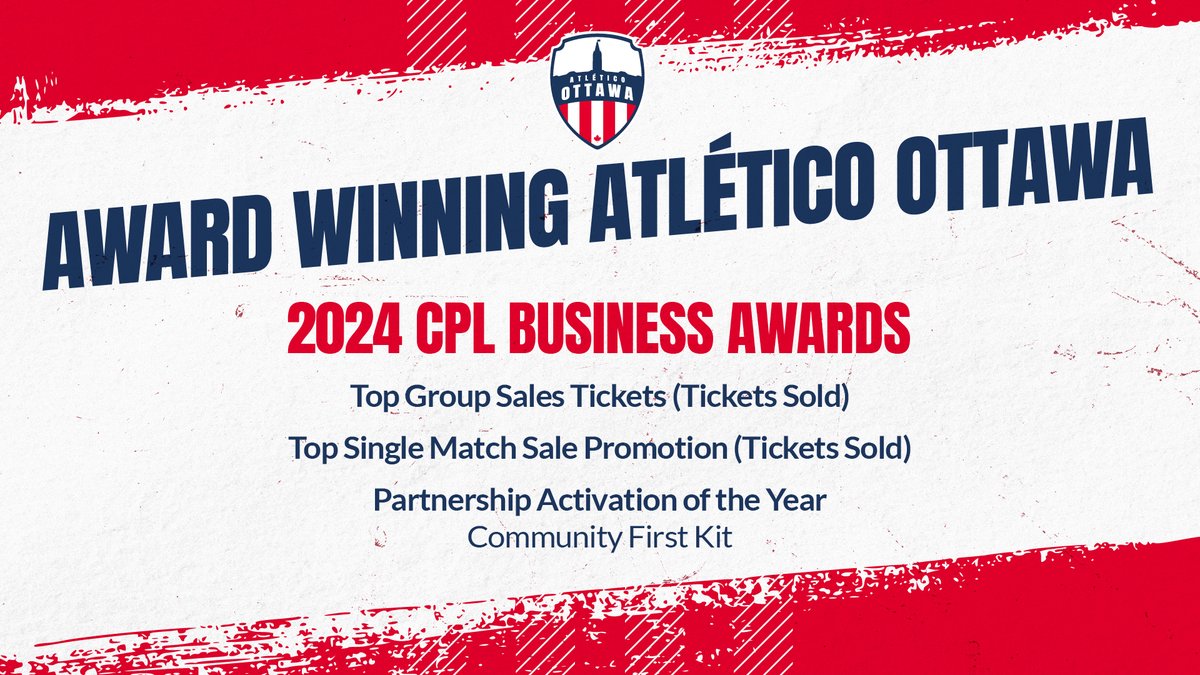 ATLÉTICO OTTAWA

AWARD WINNING ATLÉTICO OTTAWA

2024 CPL BUSINESS AWARDS

Top Group Sales Tickets (Tickets Sold)

Top Single Match Sale Promotion (Tickets Sold)

Partnership Activation of the Year
Community First Kit